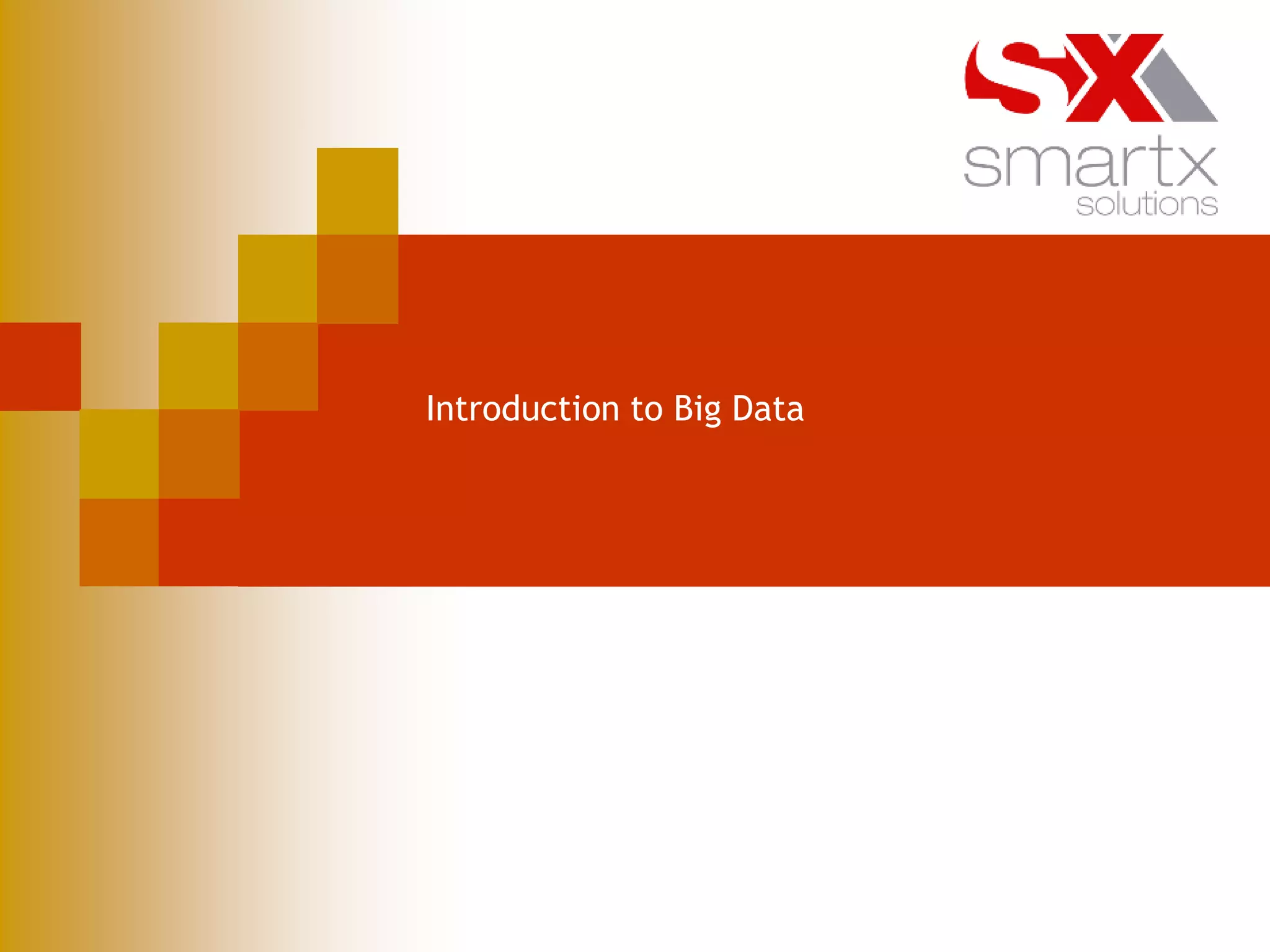 SX
smartx
solutions

Introduction to Big Data